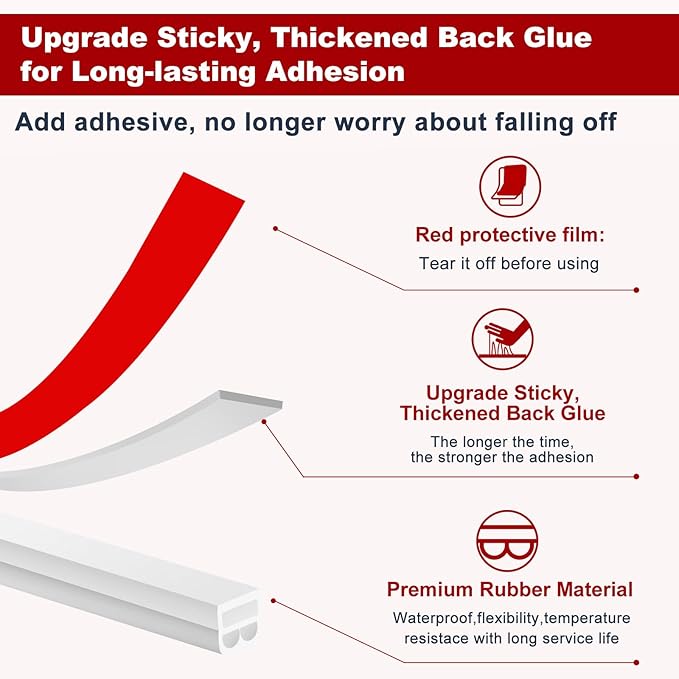 Upgrade Sticky, Thickened Back Glue for Long-lasting Adhesion

Add adhesive, no longer worry about falling off

Red protective film:
Tear it off before using

Upgrade Sticky, Thickened Back Glue
The longer the time, the stronger the adhesion

Premium Rubber Material
Waterproof,flexibility,temperature resistace with long service life